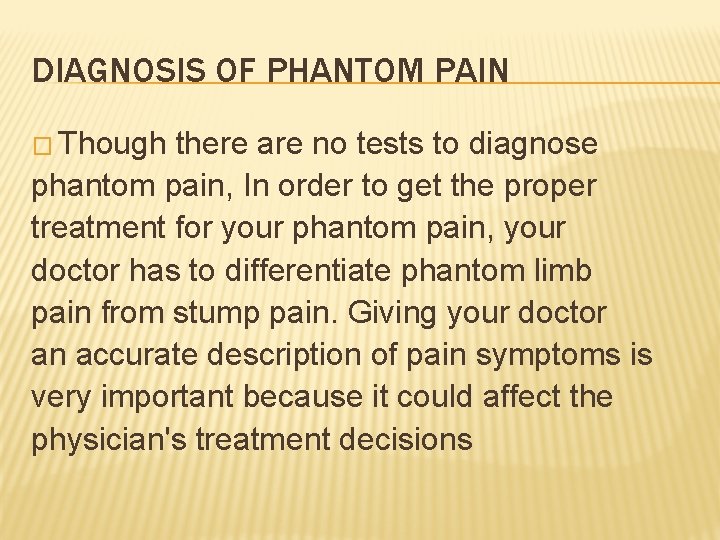 DIAGNOSIS OF PHANTOM PAIN

□ Though there are no tests to diagnose phantom pain, In order to get the proper treatment for your phantom pain, your doctor has to differentiate phantom limb pain from stump pain. Giving your doctor an accurate description of pain symptoms is very important because it could affect the physician's treatment decisions